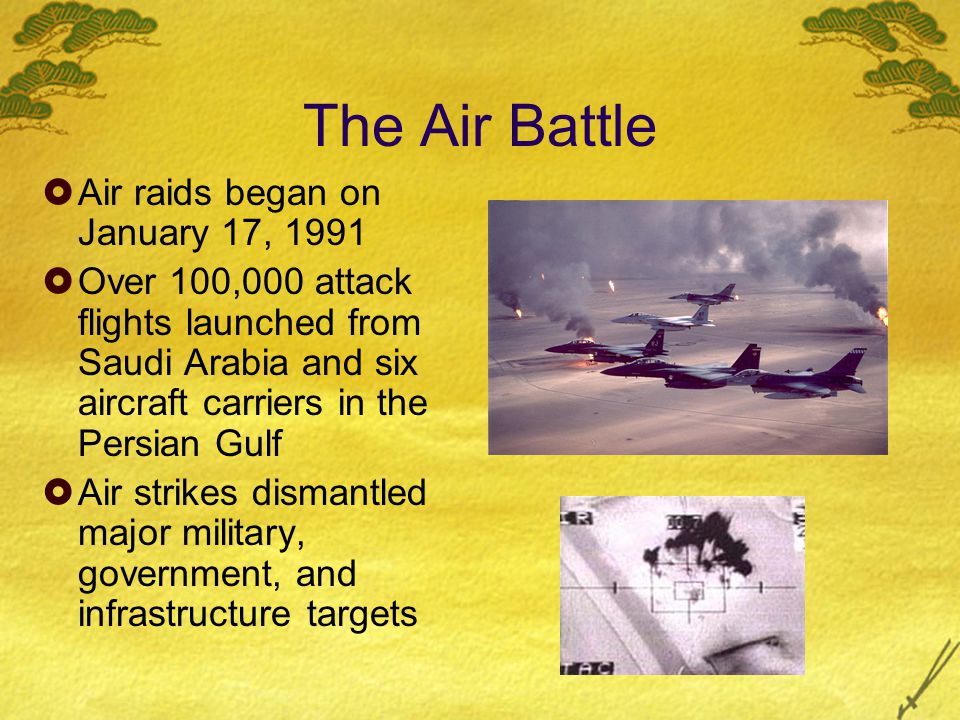 The Air Battle

Air raids began on January 17, 1991

Over 100,000 attack flights launched from Saudi Arabia and six aircraft carriers in the Persian Gulf

Air strikes dismantled major military, government, and infrastructure targets

TAC